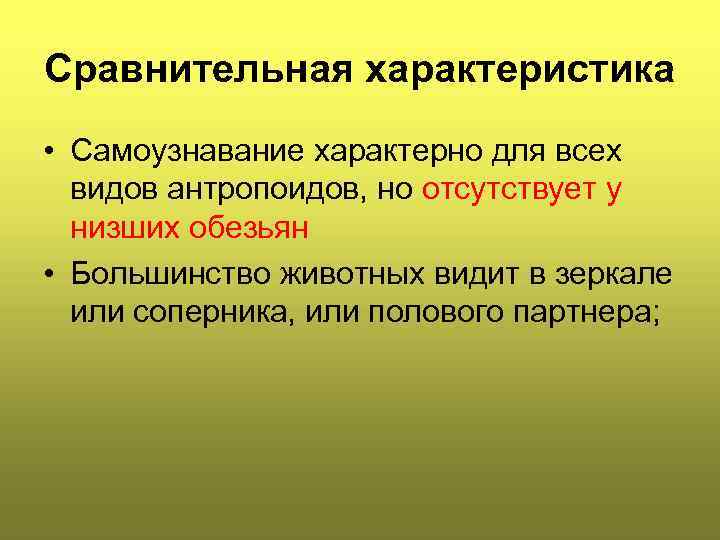 Сравнительная характеристика

• Самоузнавание характерно для всех видов антропоидов, но отсутствует у низших обезьян

• Большинство животных видит в зеркале или соперника, или полового партнера;